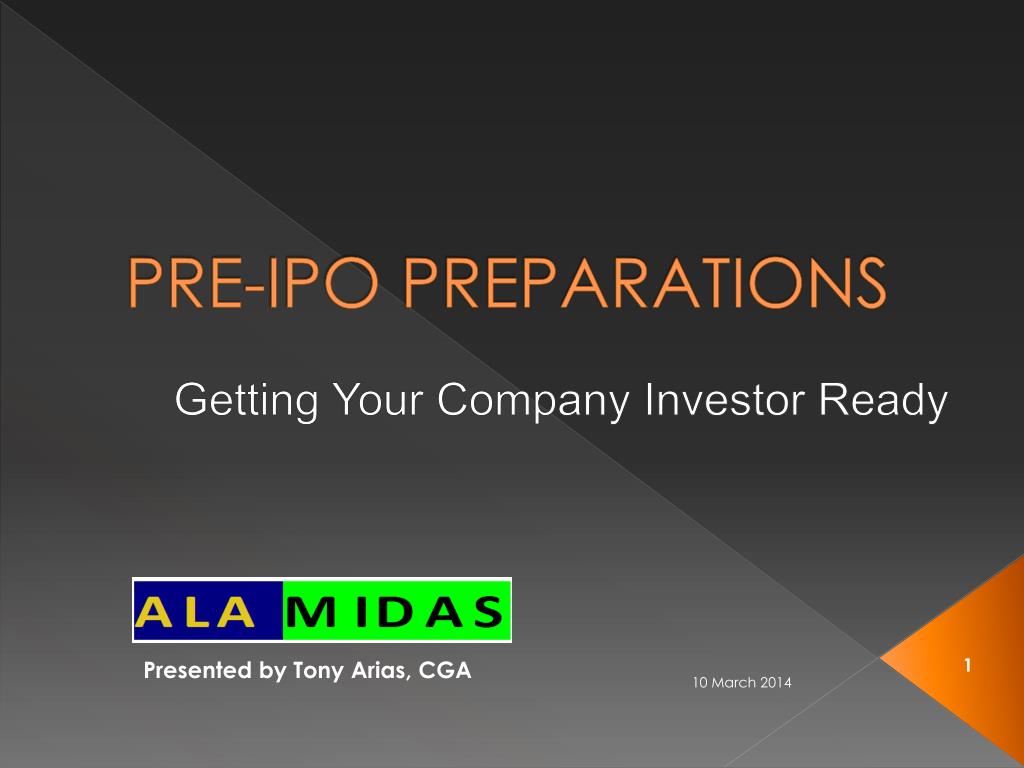 PRE-IPO PREPARATIONS

Getting Your Company Investor Ready

ALA MIDAS

Presented by Tony Arias, CGA

10 March 2014

1